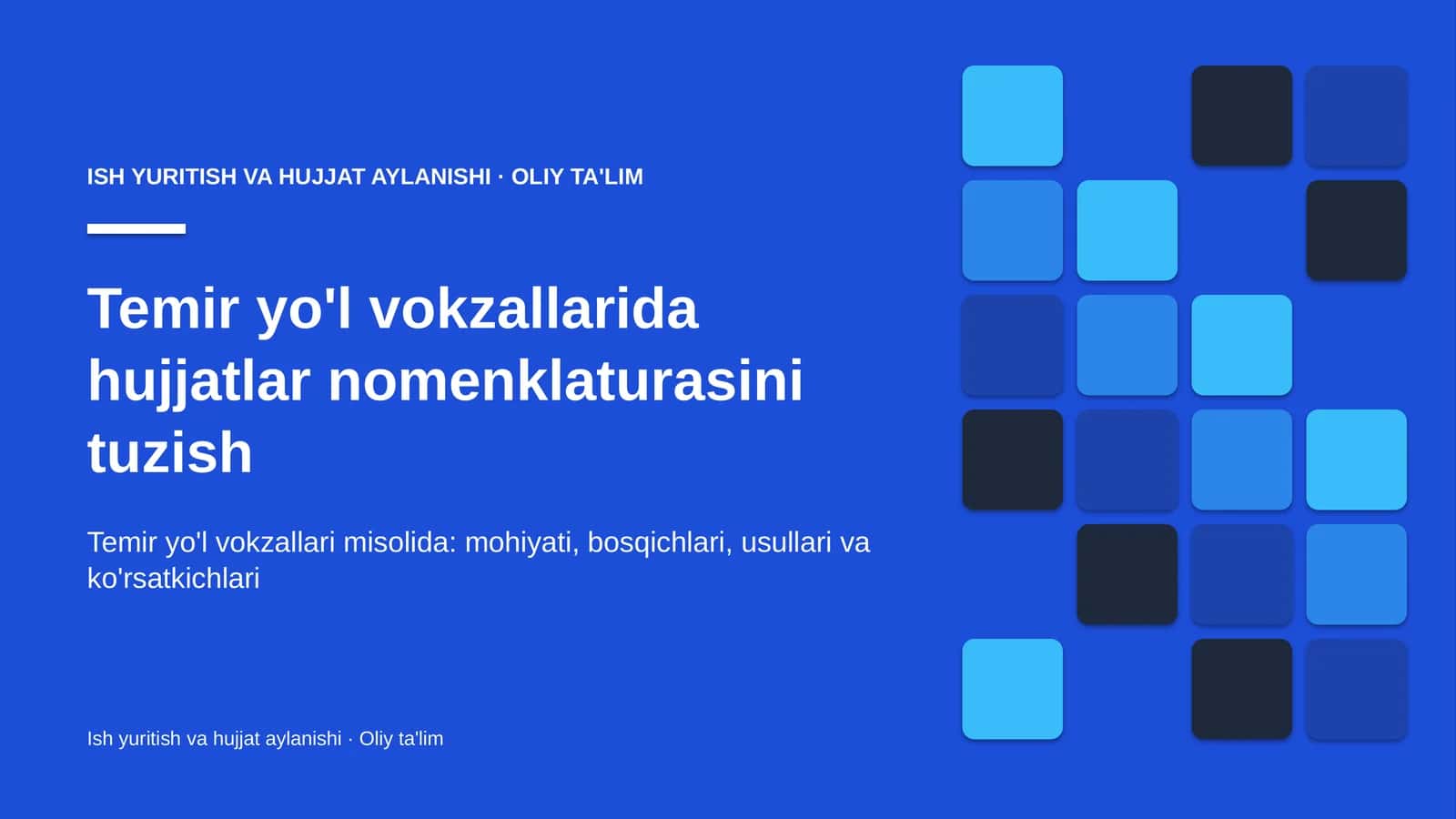 ISH YURITISH VA HUJJAT AYLANISHI · OLIY TA'LIM

Temir yo'l vokzallarida hujjatlar nomenklaturasini tuzish

Temir yo'l vokzallari misolida: mohiyati, bosqichlari, usullari va ko'rsatkichlari

Ish yuritish va hujjat aylanishi · Oliy ta'lim